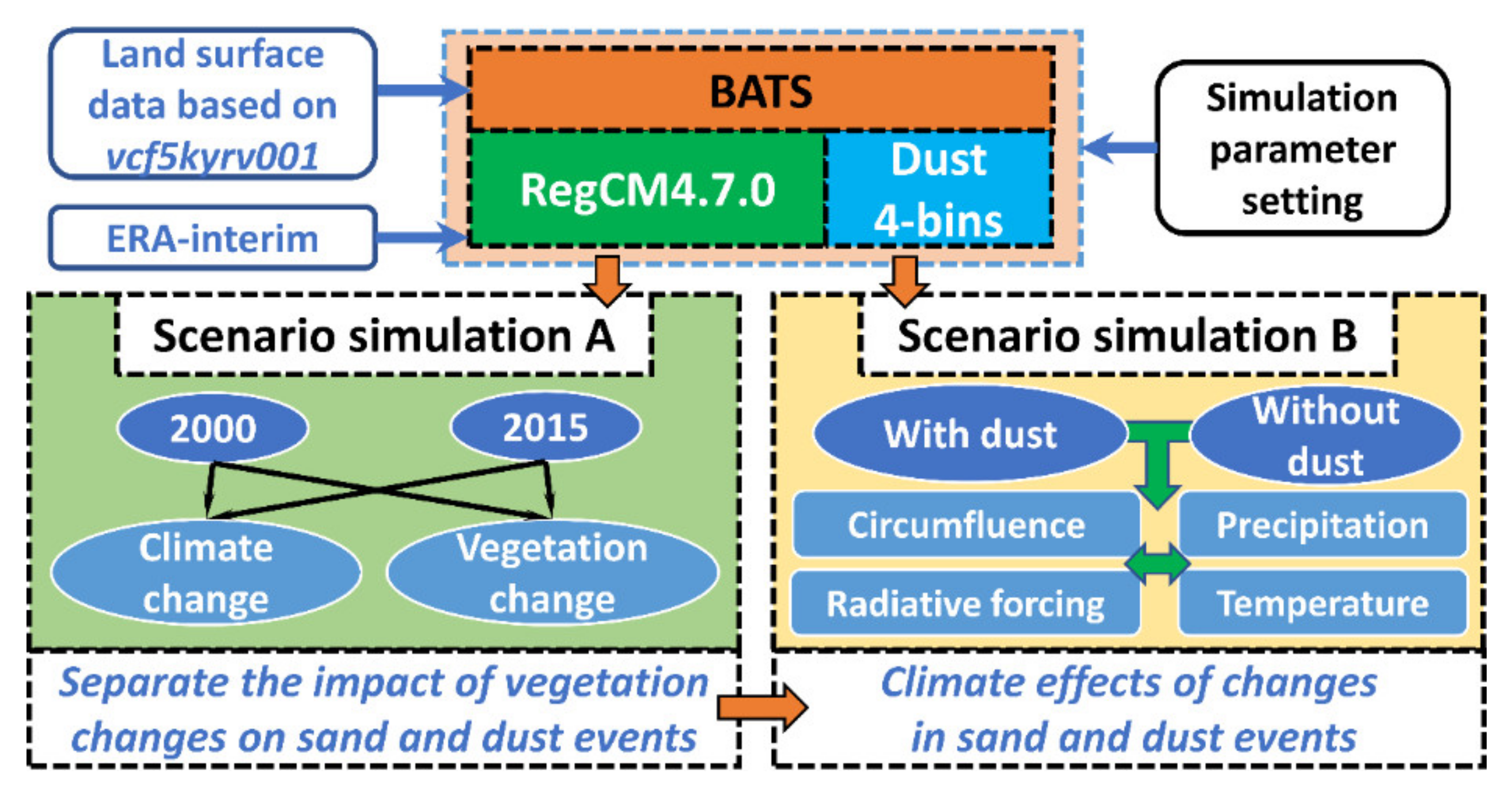 Land surface data based on vcf5kyrv001

ERA-interim

BATS

RegCM4.7.0

Dust 4-bins

Simulation parameter setting

Scenario simulation A

2000

2015

Climate change

Vegetation change

Separate the impact of vegetation changes on sand and dust events

Scenario simulation B

With dust

Without dust

Circumfluence

Precipitation

Radiative forcing

Temperature

Climate effects of changes in sand and dust events